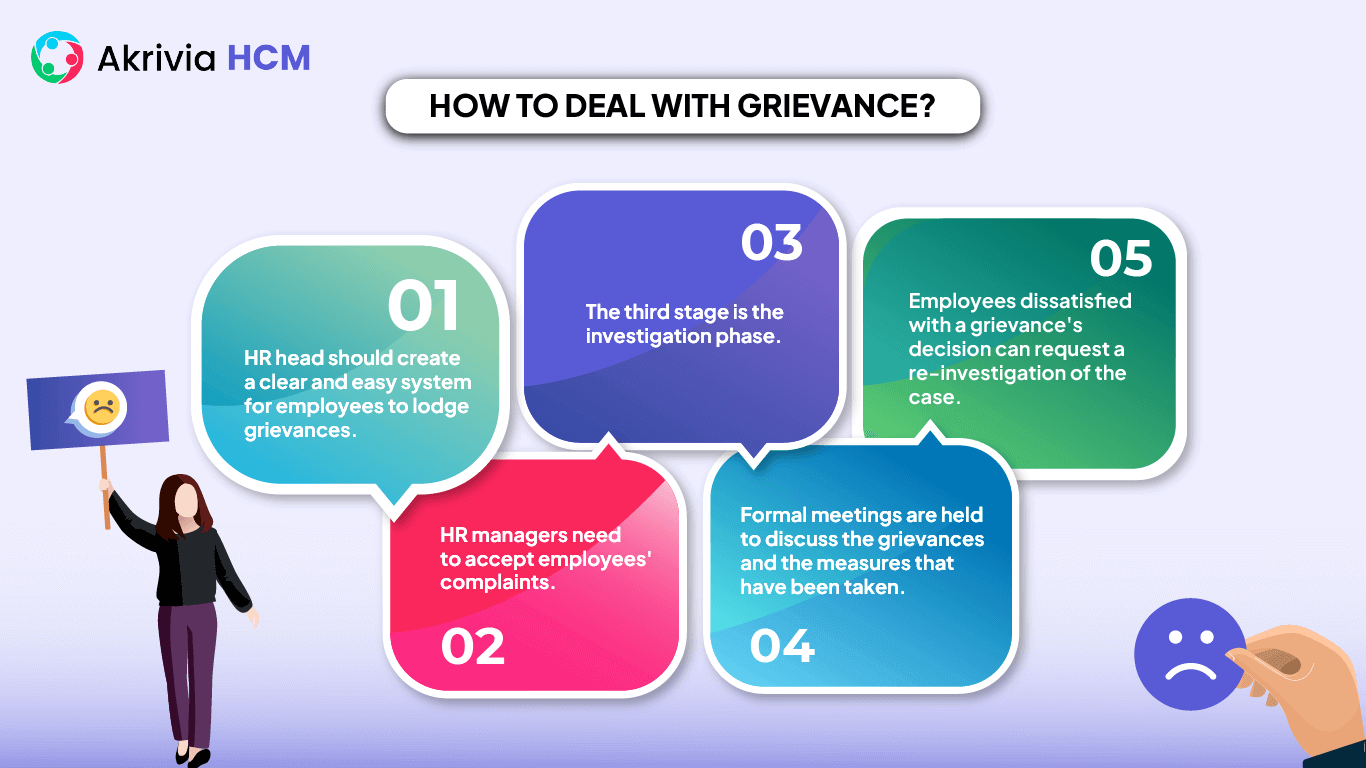 Akrivia HCM

HOW TO DEAL WITH GRIEVANCE?

01
HR head should create a clear and easy system for employees to lodge grievances.

HR managers need to accept employees' complaints.
02

03
The third stage is the investigation phase.

Formal meetings are held to discuss the grievances and the measures that have been taken.
04

05
Employees dissatisfied with a grievance's decision can request a re-investigation of the case.